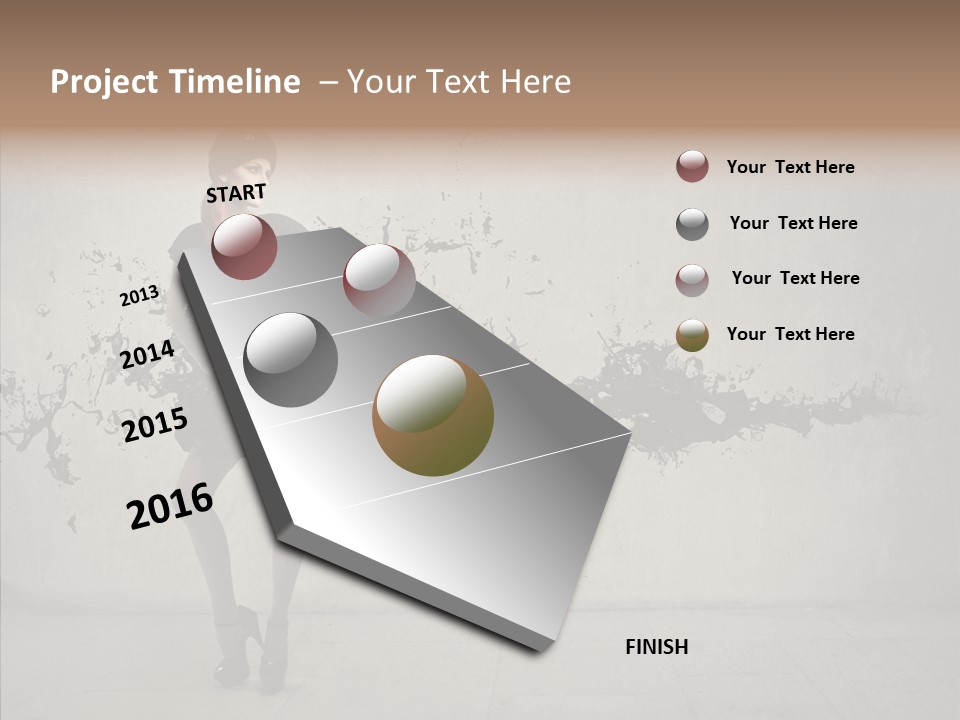 Project Timeline – Your Text Here

START

2013

2014

2015

2016

FINISH

Your Text Here

Your Text Here

Your Text Here

Your Text Here